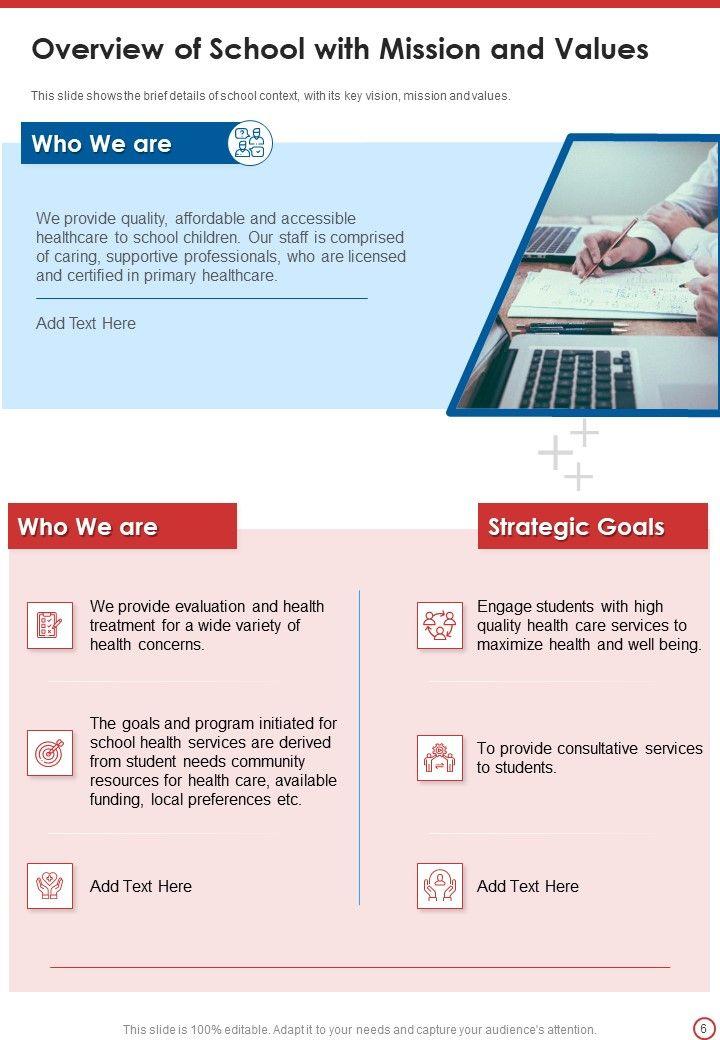 Overview of School with Mission and Values

This slide shows the brief details of school context, with its key vision, mission and values.

Who We are

We provide quality, affordable and accessible healthcare to school children. Our staff is comprised of caring, supportive professionals, who are licensed and certified in primary healthcare.

Add Text Here

Who We are

We provide evaluation and health treatment for a wide variety of health concerns.

The goals and program initiated for school health services are derived from student needs community resources for health care, available funding, local preferences etc.

Add Text Here

Strategic Goals

Engage students with high quality health care services to maximize health and well being.

To provide consultative services to students.

Add Text Here

This slide is 100% editable. Adapt it to your needs and capture your audience's attention.

6